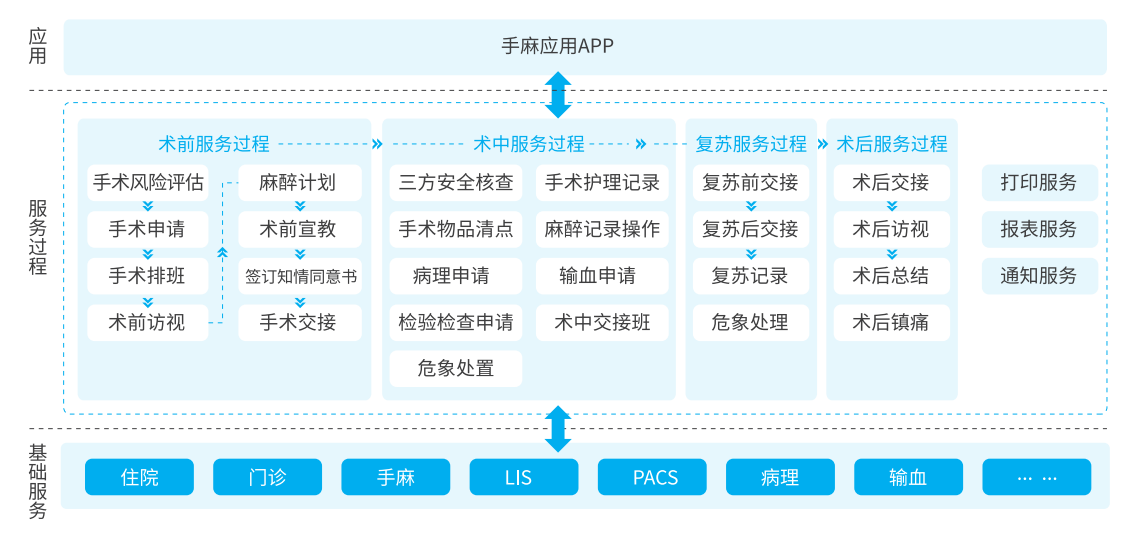 应用

手麻应用APP

服务过程

术前服务过程

手术风险评估

手术申请

手术排班

术前访视

麻醉计划

术前宣教

签订知情同意书

手术交接

术中服务过程

三方安全核查

手术物品清点

病理申请

检验检查申请

危象处置

手术护理记录

麻醉记录操作

输血申请

术中交接班

复苏服务过程

复苏前交接

复苏后交接

复苏记录

危象处理

术后服务过程

术后交接

术后访视

术后总结

术后镇痛

打印服务

报表服务

通知服务

基础服务

住院

门诊

手麻

LIS

PACS

病理

输血

… …